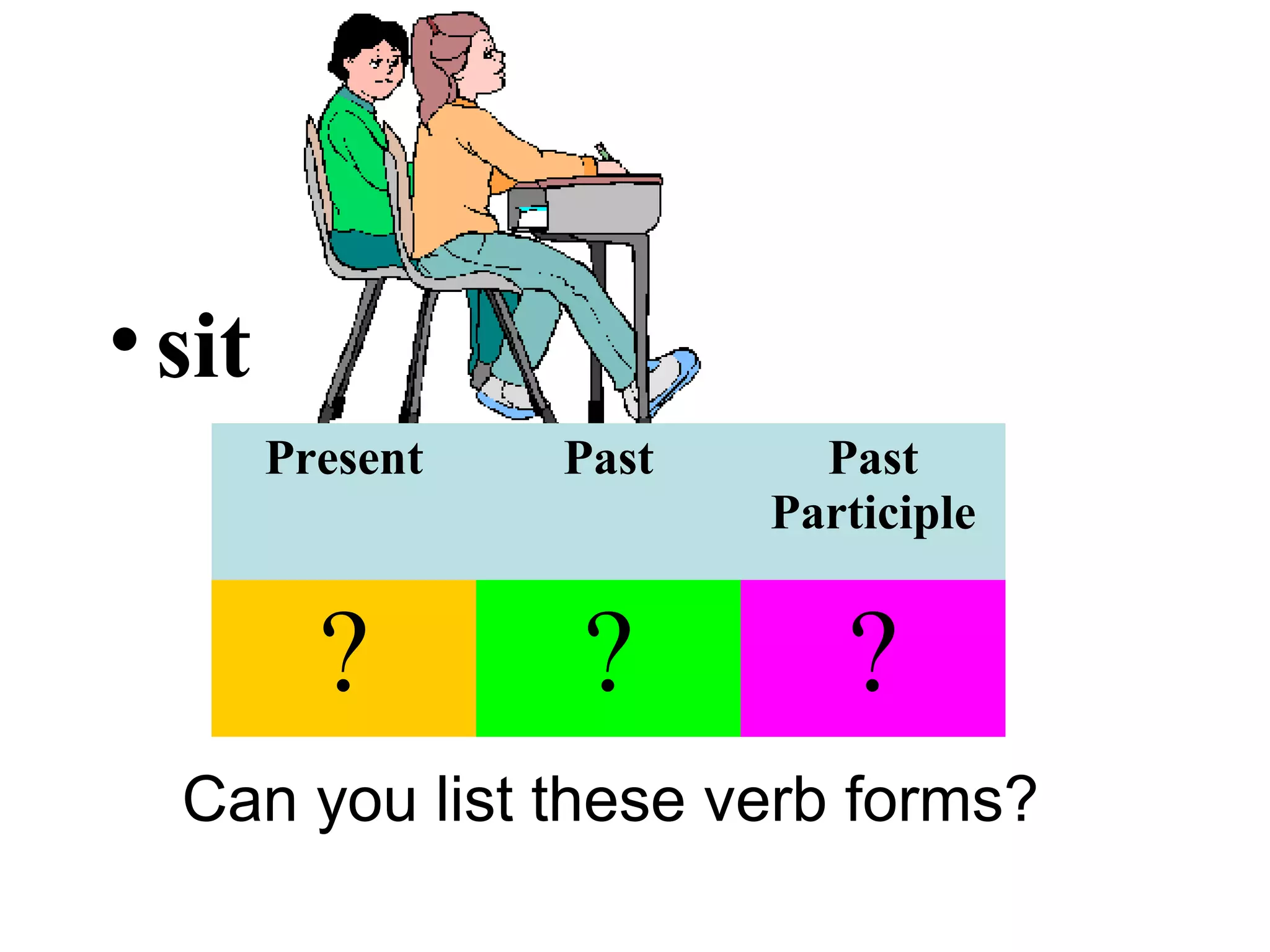 • sit

| Present | Past | Past Participle |
|---|---|---|
| ? | ? | ? |

Can you list these verb forms?